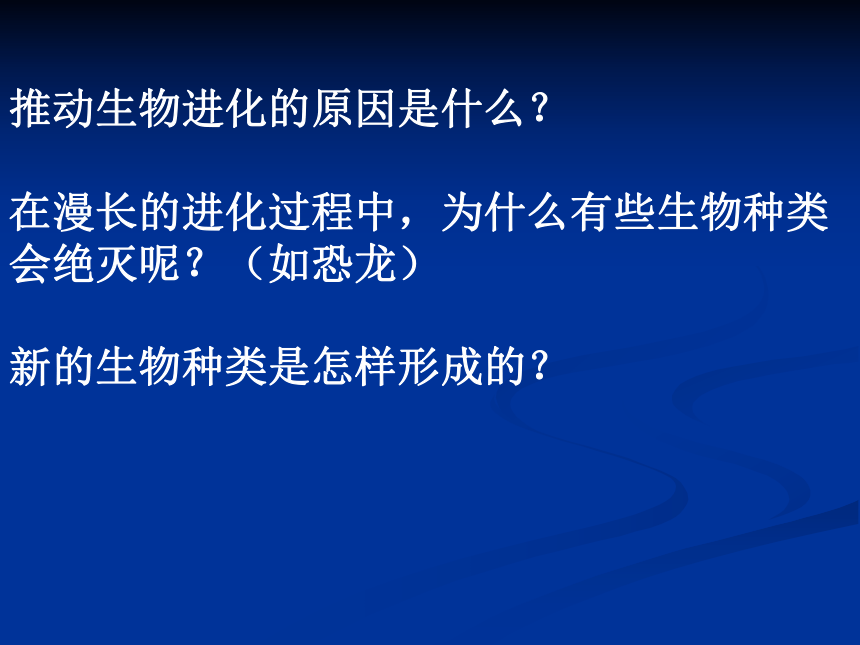 推动生物进化的原因是什么？

在漫长的进化过程中，为什么有些生物种类会绝灭呢？（如恐龙）

新的生物种类是怎样形成的？